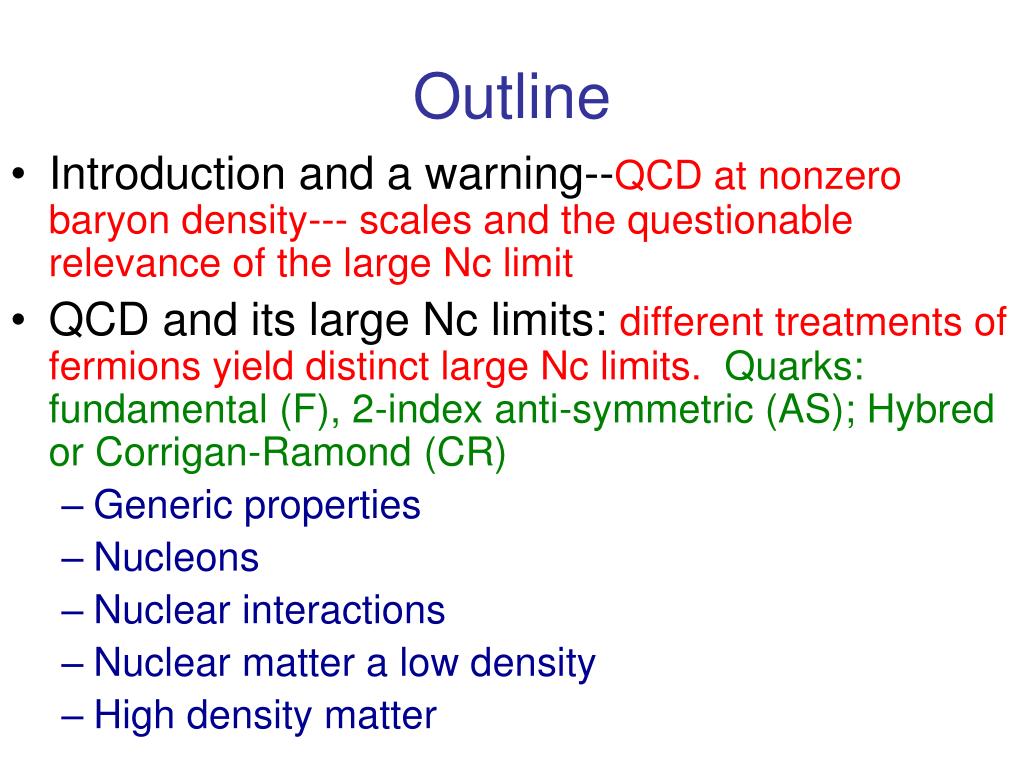 Outline

• Introduction and a warning--QCD at nonzero baryon density--- scales and the questionable relevance of the large Nc limit
• QCD and its large Nc limits: different treatments of fermions yield distinct large Nc limits. Quarks: fundamental (F), 2-index anti-symmetric (AS); Hybred or Corrigan-Ramond (CR)
– Generic properties
– Nucleons
– Nuclear interactions
– Nuclear matter a low density
– High density matter